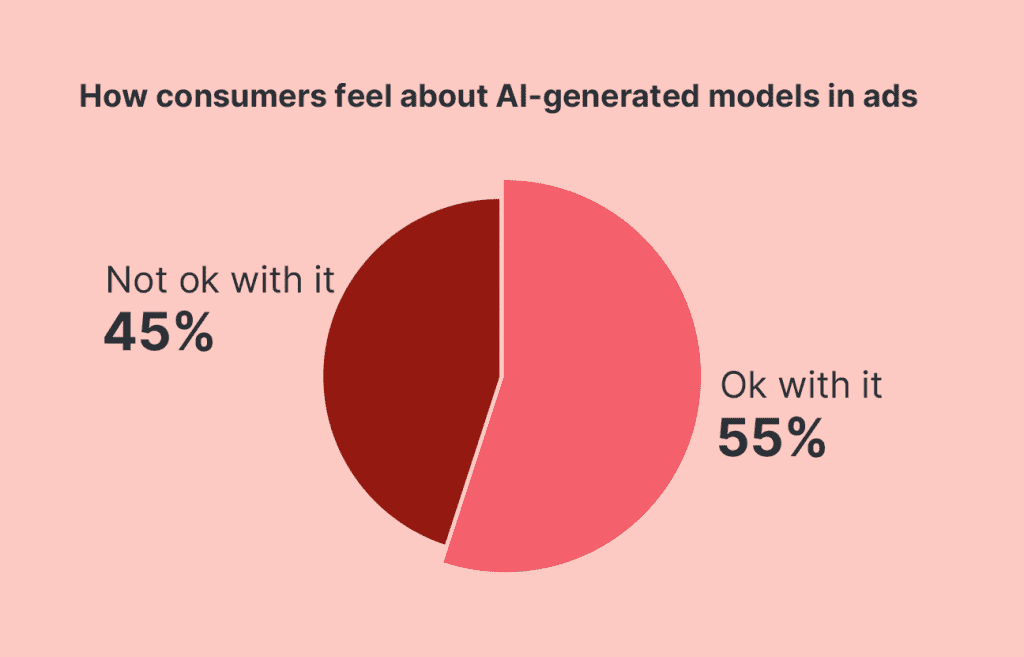 How consumers feel about AI-generated models in ads

Not ok with it
45%

Ok with it
55%